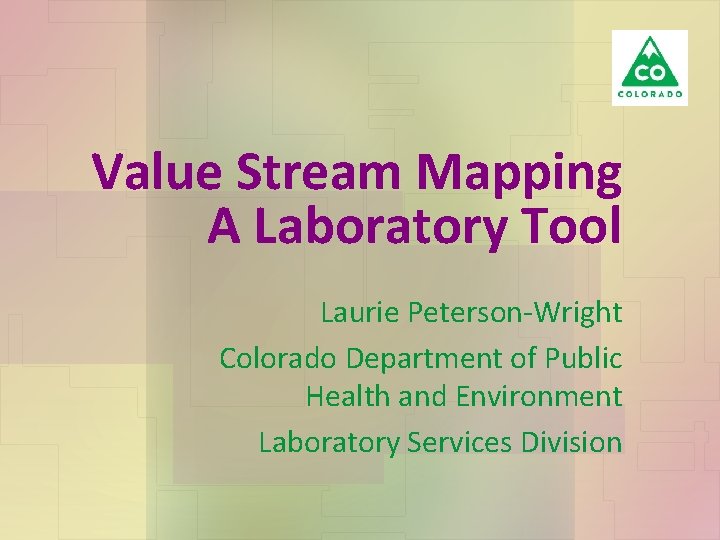 CO
COLORADO

Value Stream Mapping
A Laboratory Tool

Laurie Peterson-Wright

Colorado Department of Public Health and Environment

Laboratory Services Division